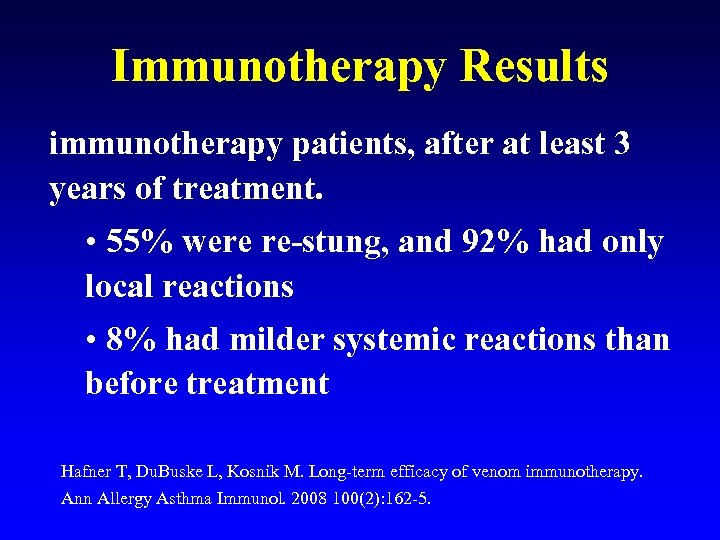 Immunotherapy Results

immunotherapy patients, after at least 3 years of treatment.

• 55% were re-stung, and 92% had only local reactions

• 8% had milder systemic reactions than before treatment

Hafner T, DuBuske L, Kosnik M. Long-term efficacy of venom immunotherapy. Ann Allergy Asthma Immunol. 2008 100(2):162-5.